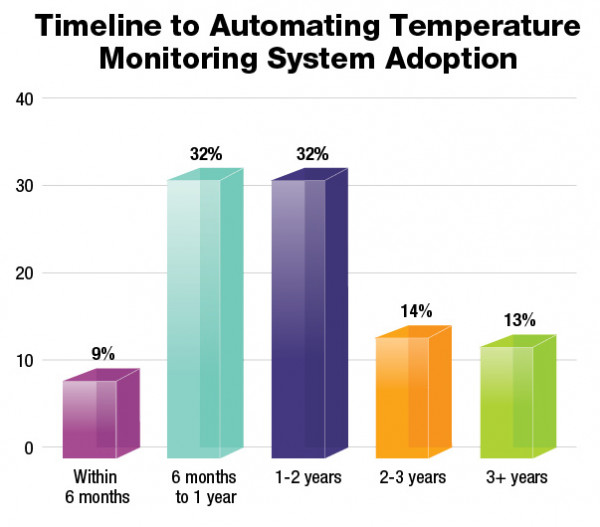 Timeline to Automating Temperature Monitoring System Adoption

40
30
20
10
0

9%
32%
32%
14%
13%

Within 6 months
6 months to 1 year
1-2 years
2-3 years
3+ years